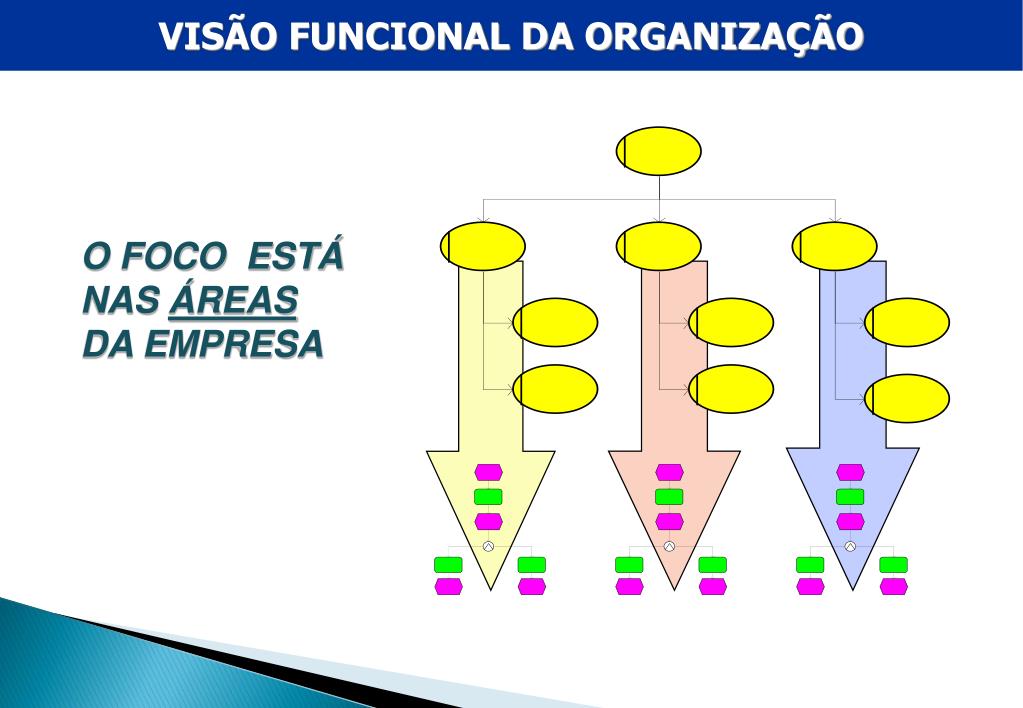 VISÃO FUNCIONAL DA ORGANIZAÇÃO

O FOCO ESTÁ NAS ÁREAS DA EMPRESA